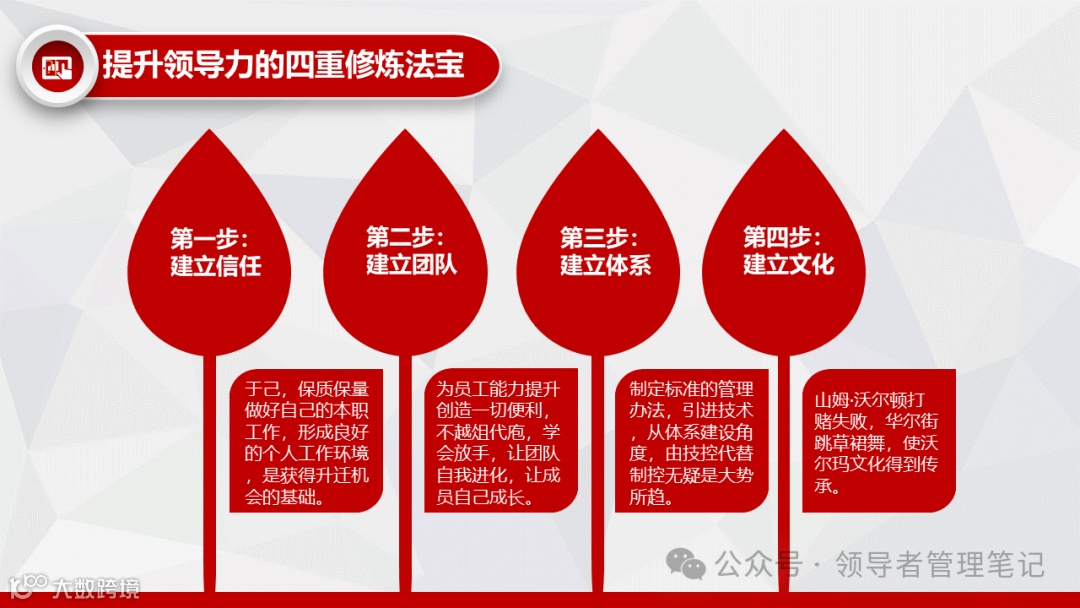 提升领导力的四重修炼法宝

第一步：
建立信任

第二步：
建立团队

第三步：
建立体系

第四步：
建立文化

于己，保质保量做好自己的本职工作，形成良好的个人工作环境，是获得升迁机会的基础。

为员工能力提升创造一切便利，不越俎代庖，学会放手，让团队自我进化，让成员自己成长。

制定标准的管理办法，引进技术，从体系建设角度，由技控代替制控无疑是大势所趋。

山姆·沃尔顿打赌失败，华尔街跳草裙舞，使沃尔玛文化得到传承。

公众号 · 领导者管理笔记

大数跨境